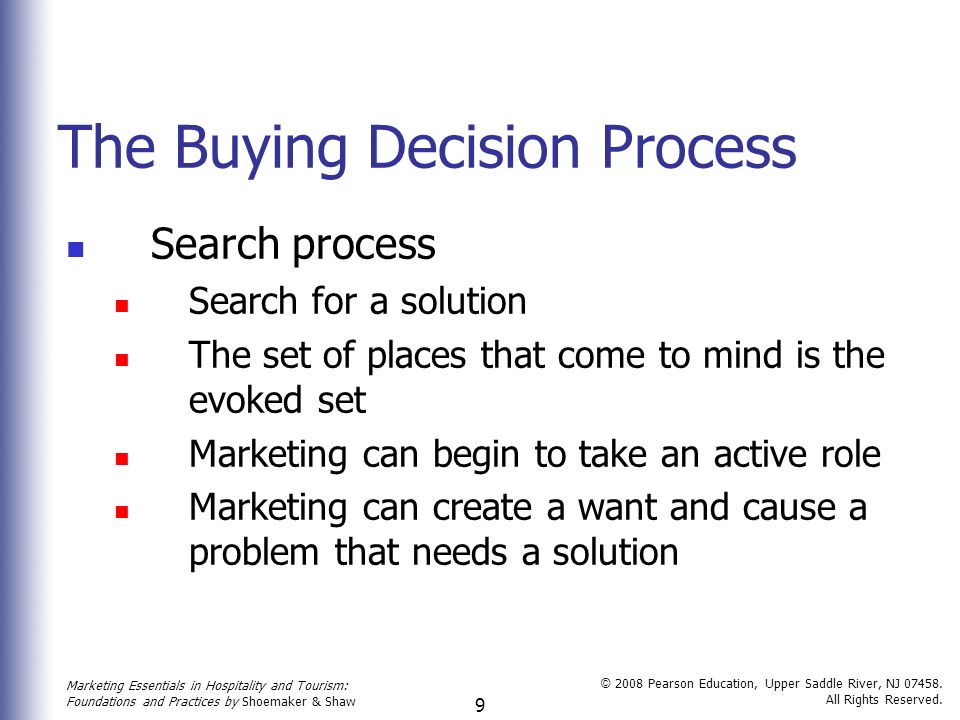 The Buying Decision Process

- Search process
  - Search for a solution
  - The set of places that come to mind is the evoked set
  - Marketing can begin to take an active role
  - Marketing can create a want and cause a problem that needs a solution

Marketing Essentials in Hospitality and Tourism: Foundations and Practices by Shoemaker & Shaw

9

© 2008 Pearson Education, Upper Saddle River, NJ 07458. All Rights Reserved.